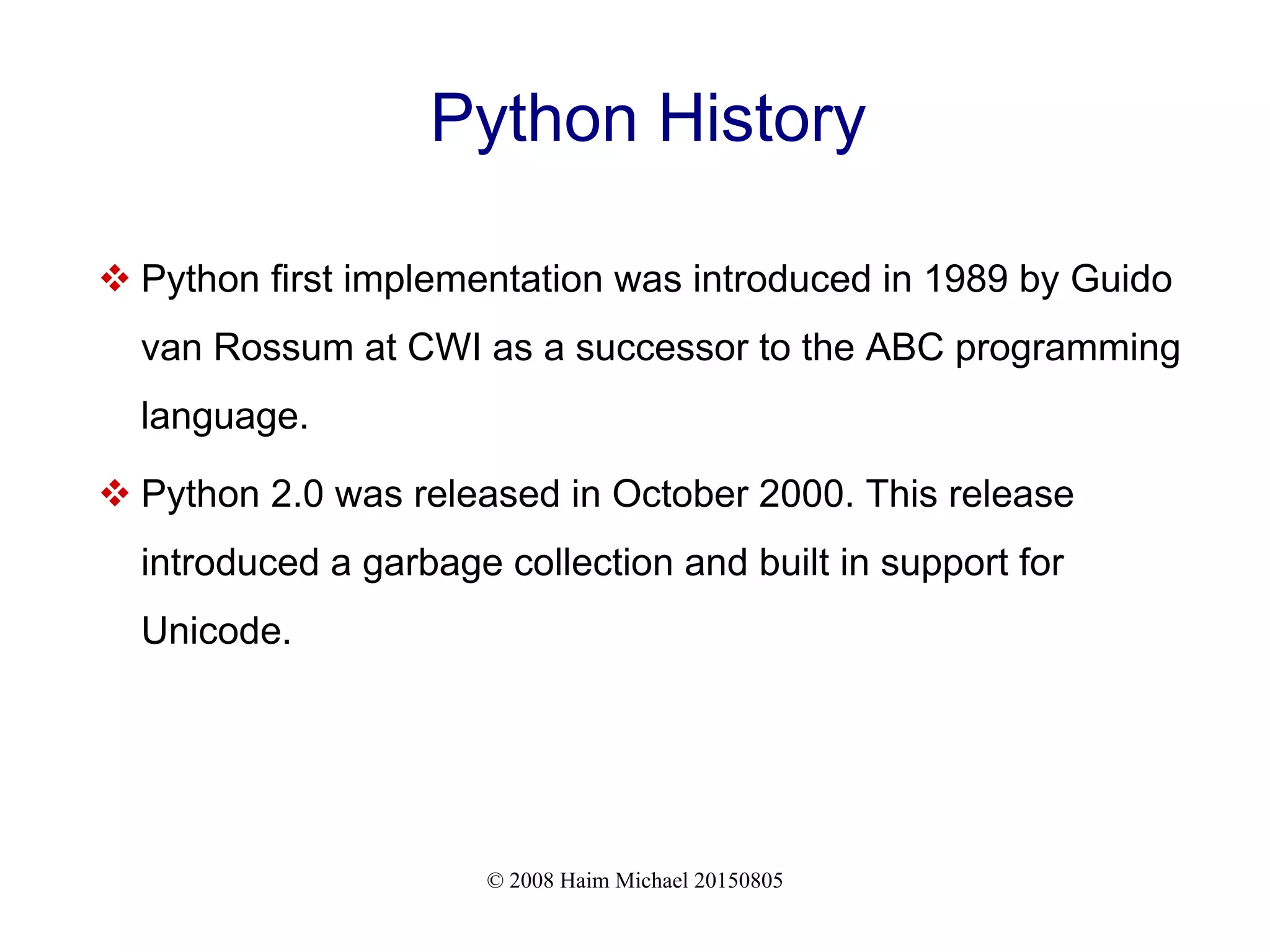 Python History

❖ Python first implementation was introduced in 1989 by Guido van Rossum at CWI as a successor to the ABC programming language.

❖ Python 2.0 was released in October 2000. This release introduced a garbage collection and built in support for Unicode.

© 2008 Haim Michael 20150805